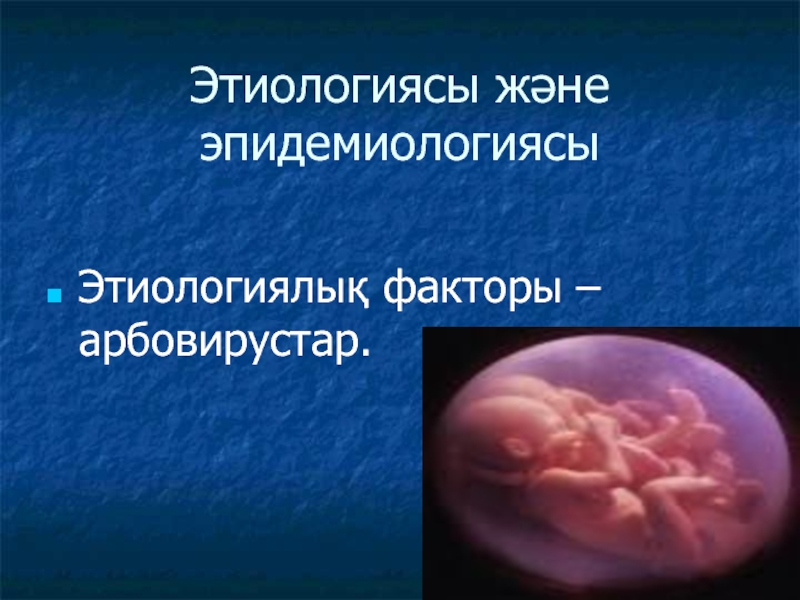 Этиологиясы және эпидемиологиясы

Этиологиялық факторы – арбовирустар.